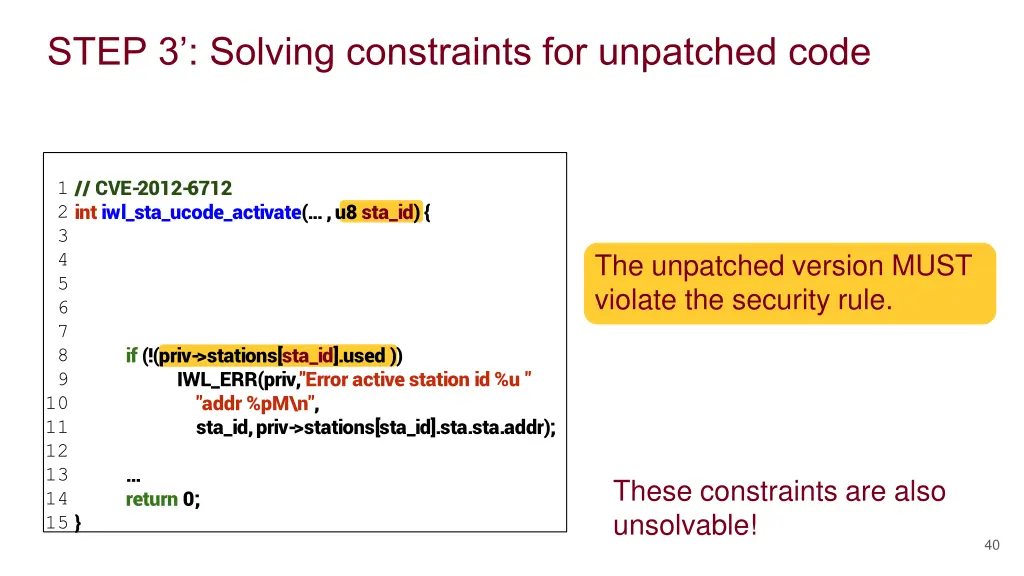 STEP 3’: Solving constraints for unpatched code

1 // CVE-2012-6712
2 int iwl_sta_ucode_activate(... , u8 sta_id) {
3
4
5
6
7
8 if (!(priv->stations[sta_id].used ))
9 IWL_ERR(priv,"Error active station id %u "
10 "addr %pM\n",
11 sta_id, priv->stations[sta_id].sta.sta.addr);
12
13 ...
14 return 0;
15 }

The unpatched version MUST violate the security rule.

These constraints are also unsolvable!

40